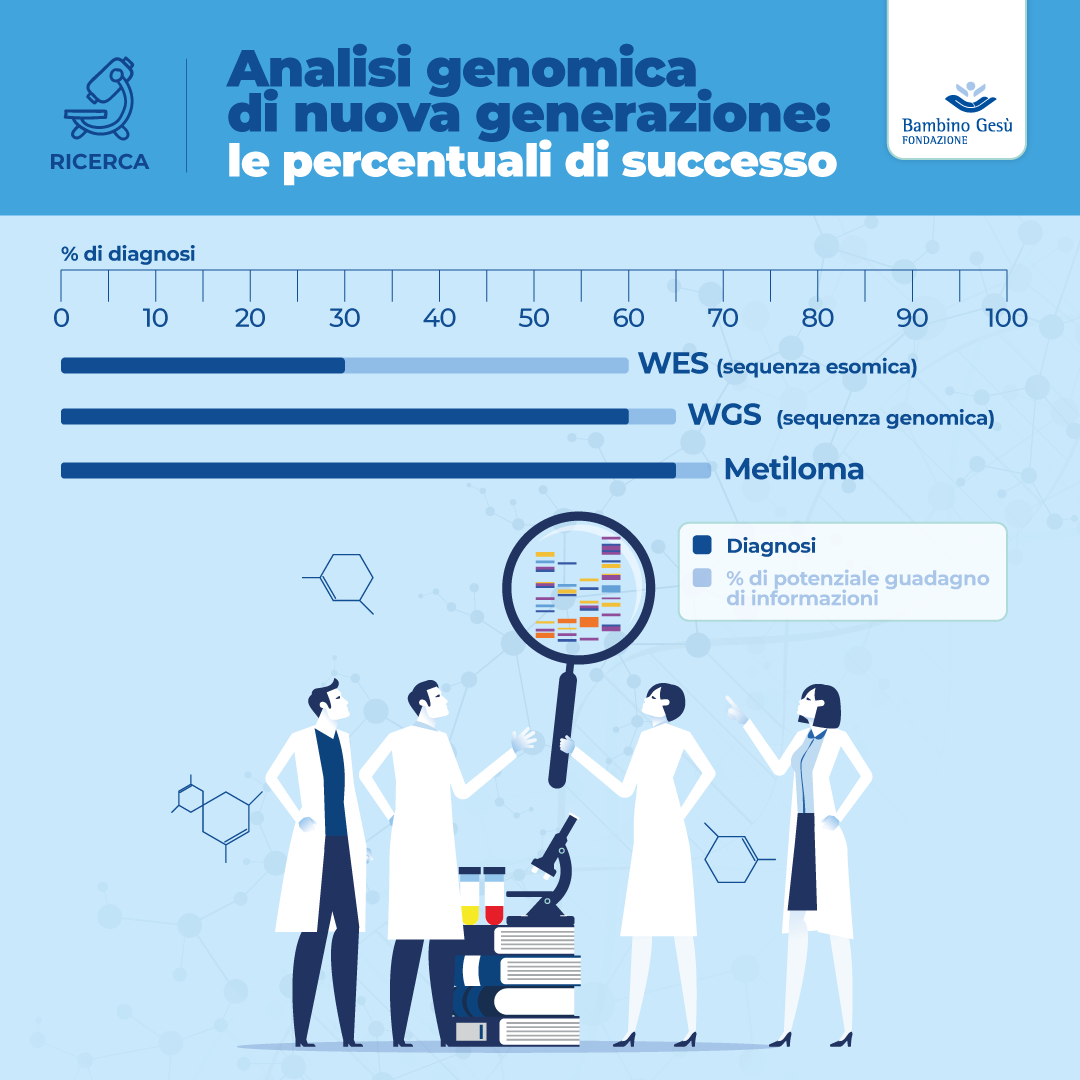 RICERCA

Analisi genomica di nuova generazione: le percentuali di successo

Bambino Gesù
FONDAZIONE

% di diagnosi

0 10 20 30 40 50 60 70 80 90 100

WES (sequenza esomica)

WGS (sequenza genomica)

Metiloma

Diagnosi

% di potenziale guadagno di informazioni